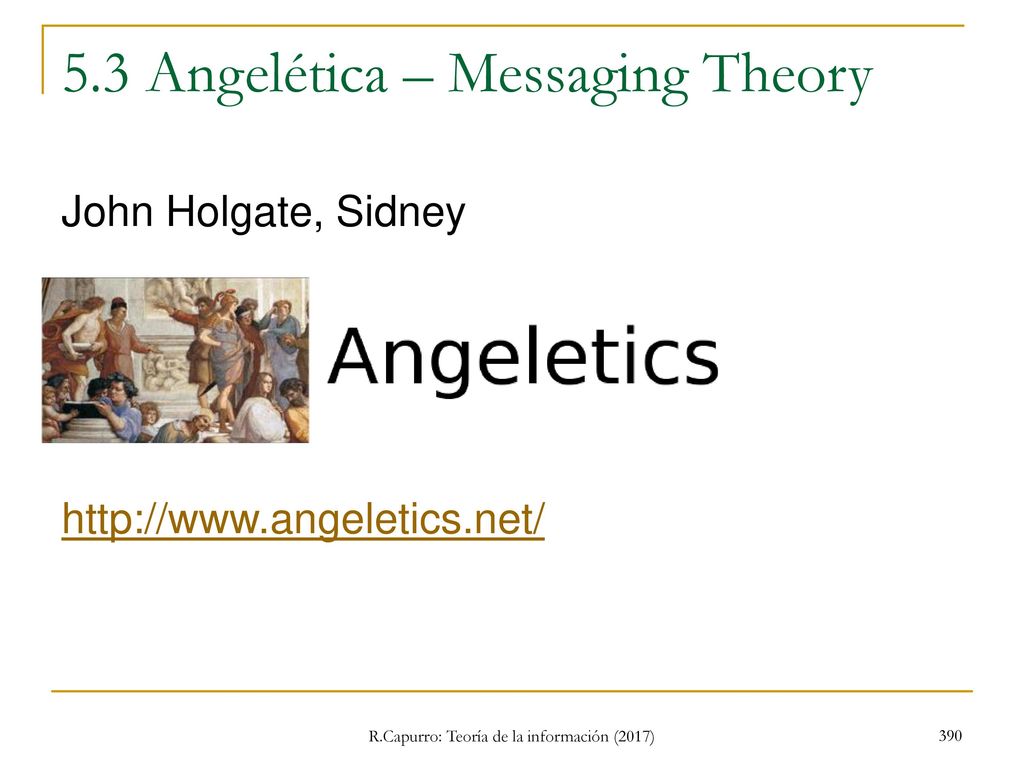 5.3 Angelética – Messaging Theory

John Holgate, Sidney

Angeletics

http://www.angeletics.net/

R.Capurro: Teoría de la información (2017)

390